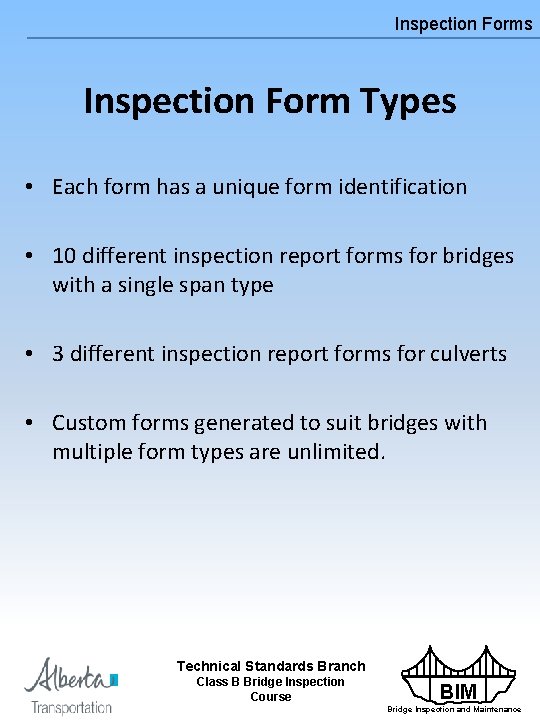 Inspection Forms

Inspection Form Types

• Each form has a unique form identification

• 10 different inspection report forms for bridges with a single span type

• 3 different inspection report forms for culverts

• Custom forms generated to suit bridges with multiple form types are unlimited.

Alberta
Transportation

Technical Standards Branch
Class B Bridge Inspection Course

BIM
Bridge Inspection and Maintenance